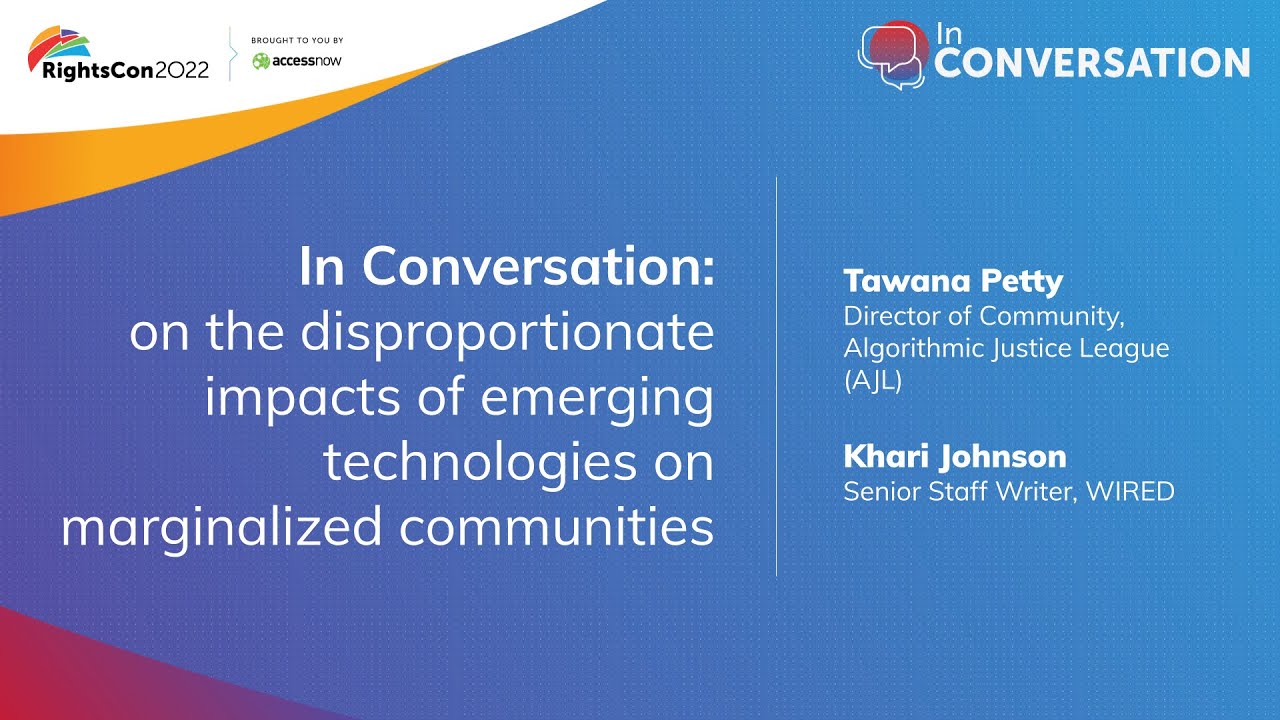 RightsCon2022

BROUGHT TO YOU BY
accessnow

In CONVERSATION

In Conversation: on the disproportionate impacts of emerging technologies on marginalized communities

Tawana Petty
Director of Community, Algorithmic Justice League (AJL)

Khari Johnson
Senior Staff Writer, WIRED